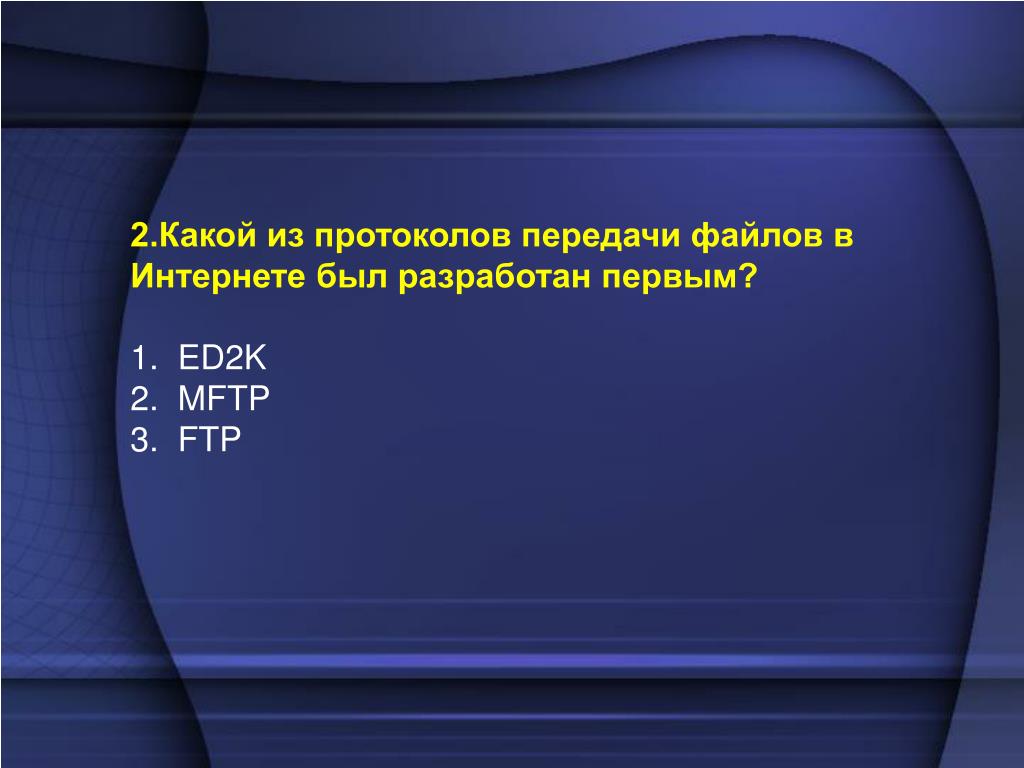 2.Какой из протоколов передачи файлов в Интернете был разработан первым?

1. ED2K
2. MFTP
3. FTP